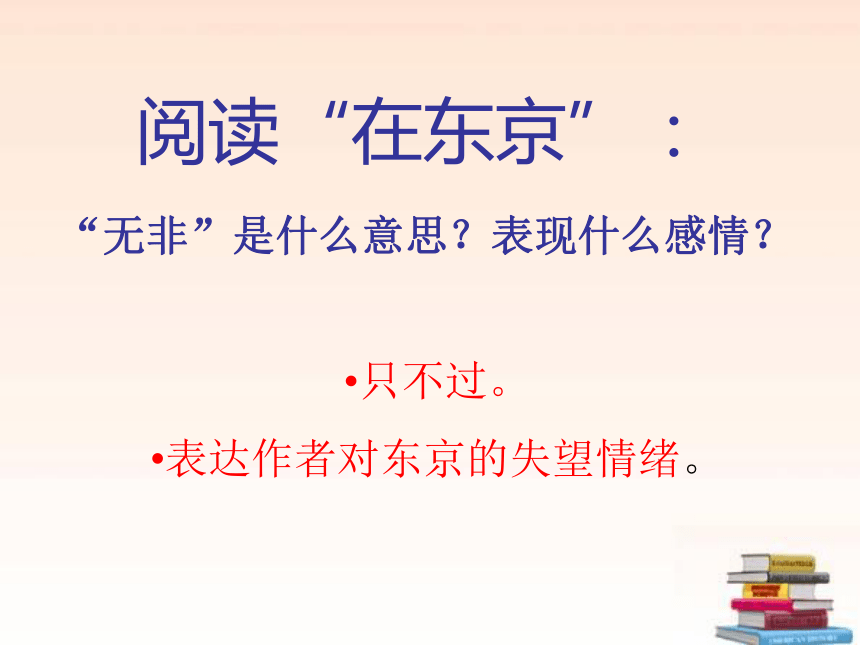 阅读“在东京”：

“无非”是什么意思？表现什么感情？

•只不过。

•表达作者对东京的失望情绪。